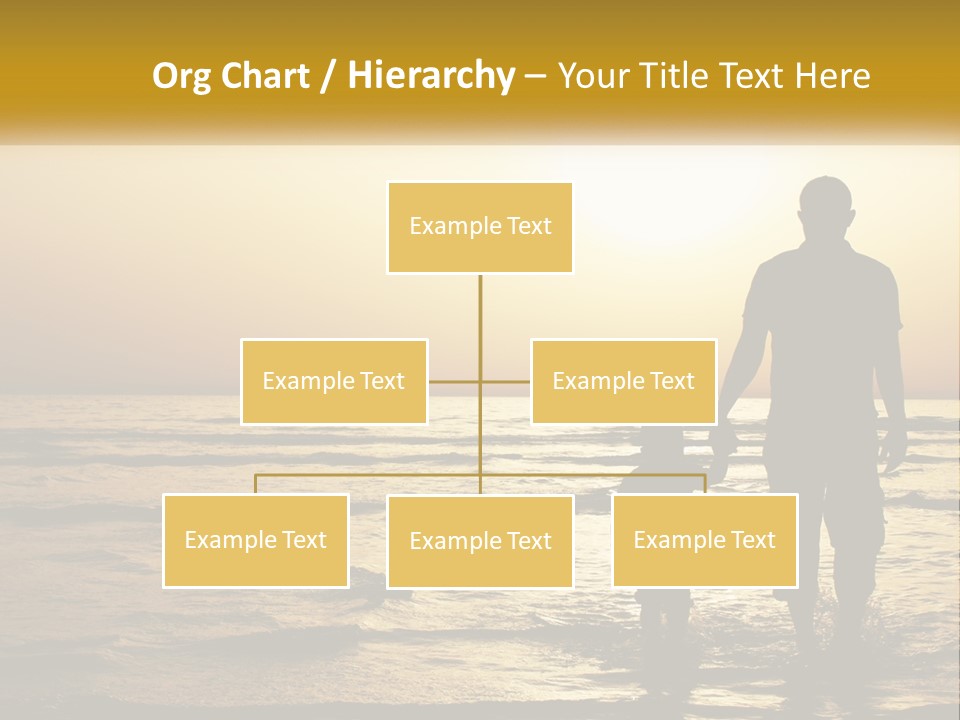 Org Chart / Hierarchy – Your Title Text Here

Example Text

Example Text

Example Text

Example Text

Example Text

Example Text